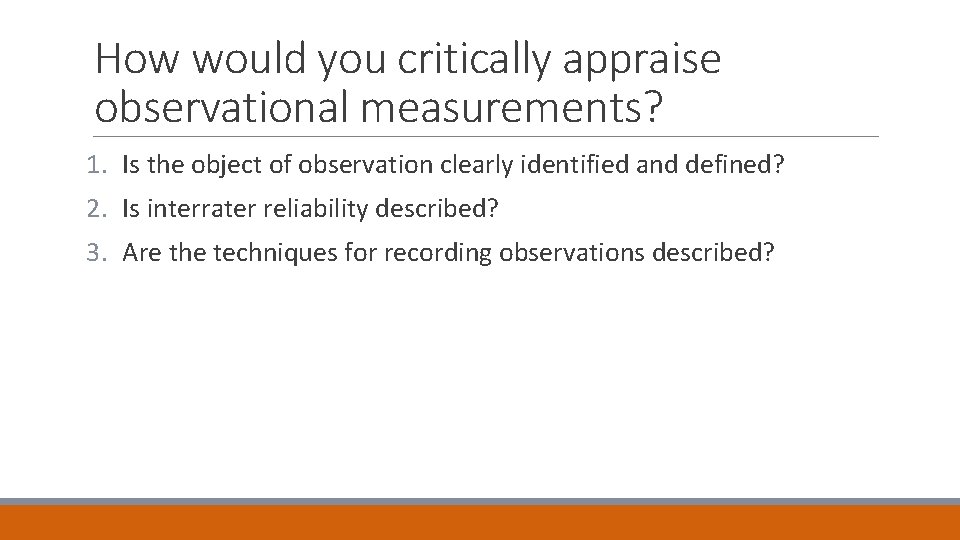 How would you critically appraise observational measurements?

1. Is the object of observation clearly identified and defined?
2. Is interrater reliability described?
3. Are the techniques for recording observations described?